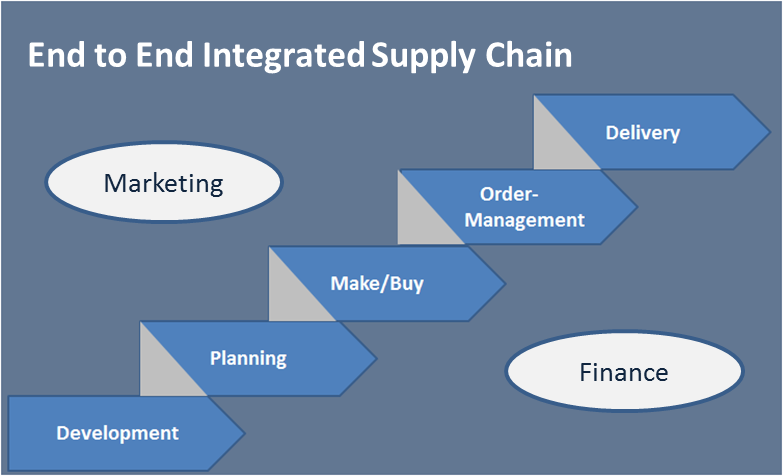 End to End Integrated Supply Chain

Delivery

Marketing

Order-Management

Make/Buy

Planning

Finance

Development